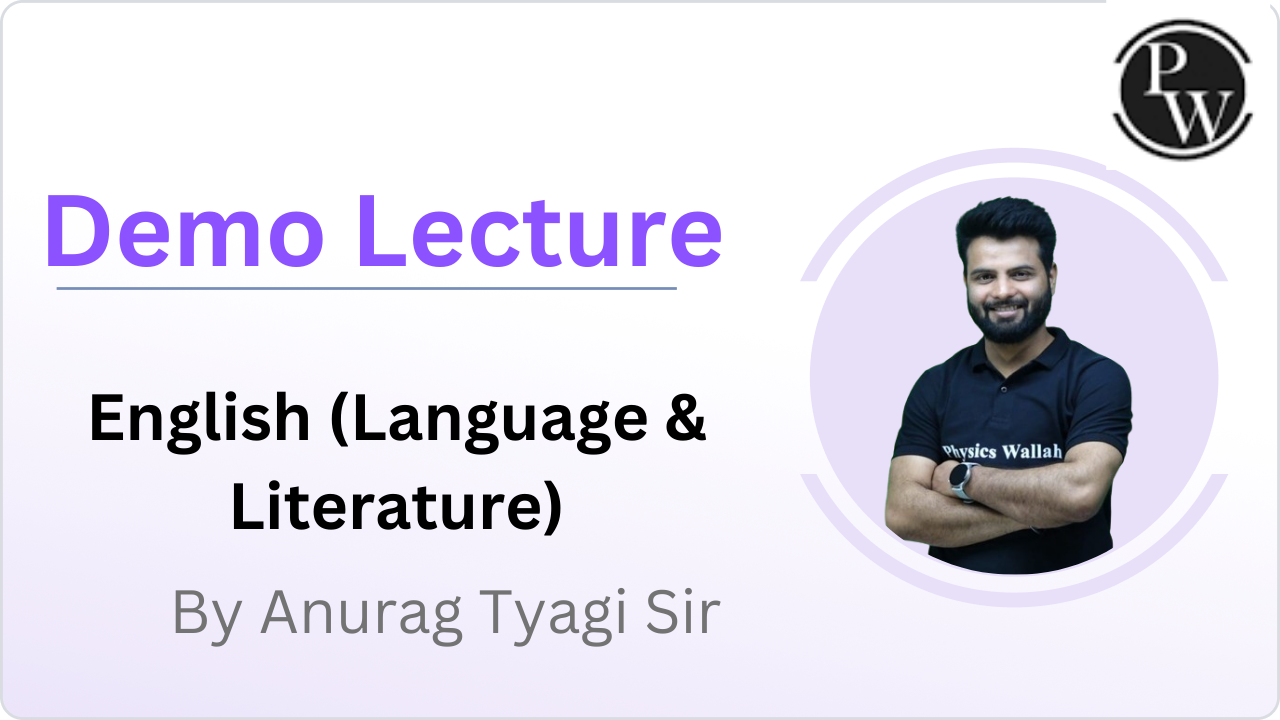 PW

Demo Lecture

English (Language & Literature)

By Anurag Tyagi Sir

Physics Wallah